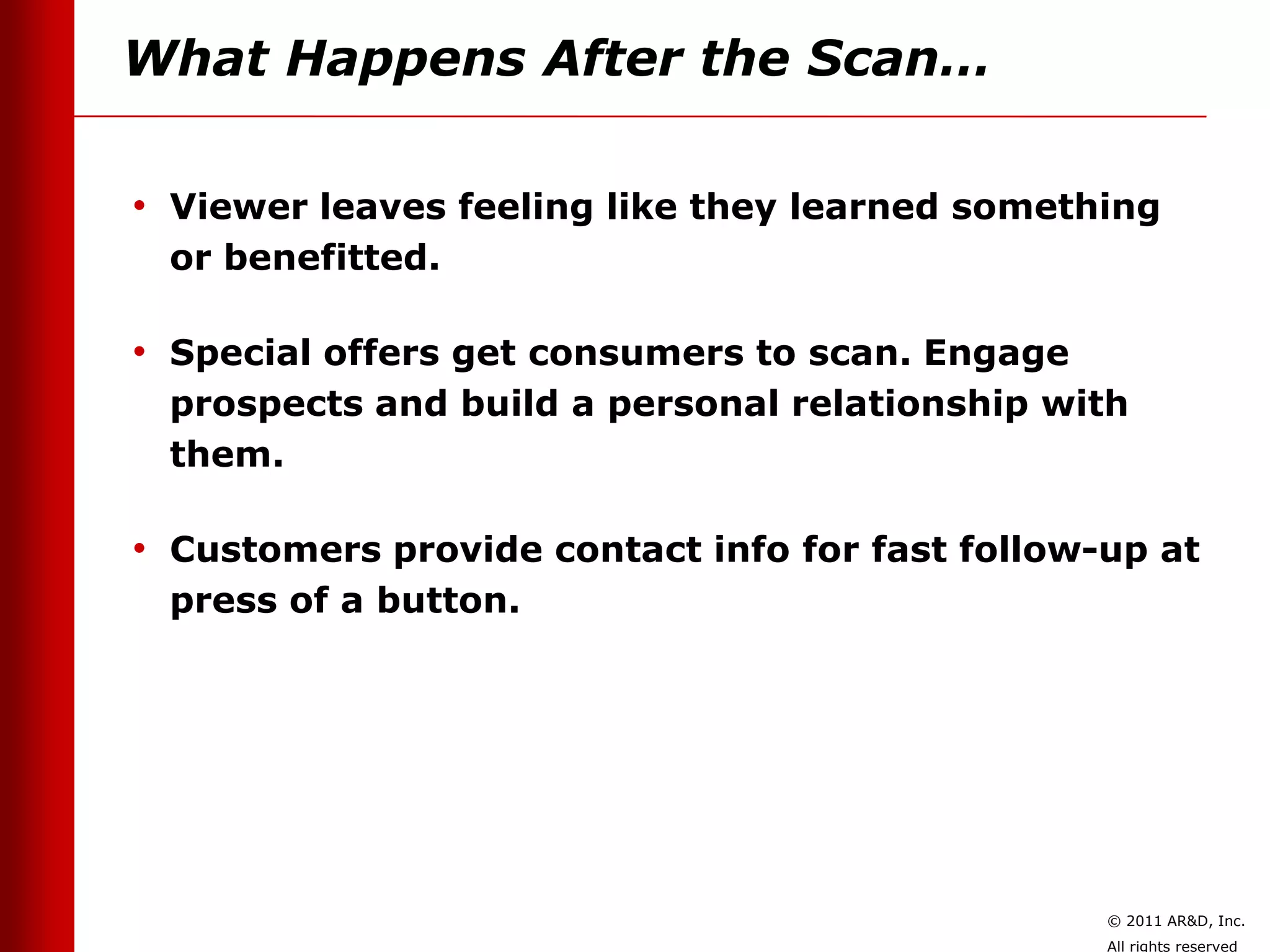 What Happens After the Scan…

• Viewer leaves feeling like they learned something or benefitted.

• Special offers get consumers to scan. Engage prospects and build a personal relationship with them.

• Customers provide contact info for fast follow-up at press of a button.

© 2011 AR&D, Inc.
All rights reserved